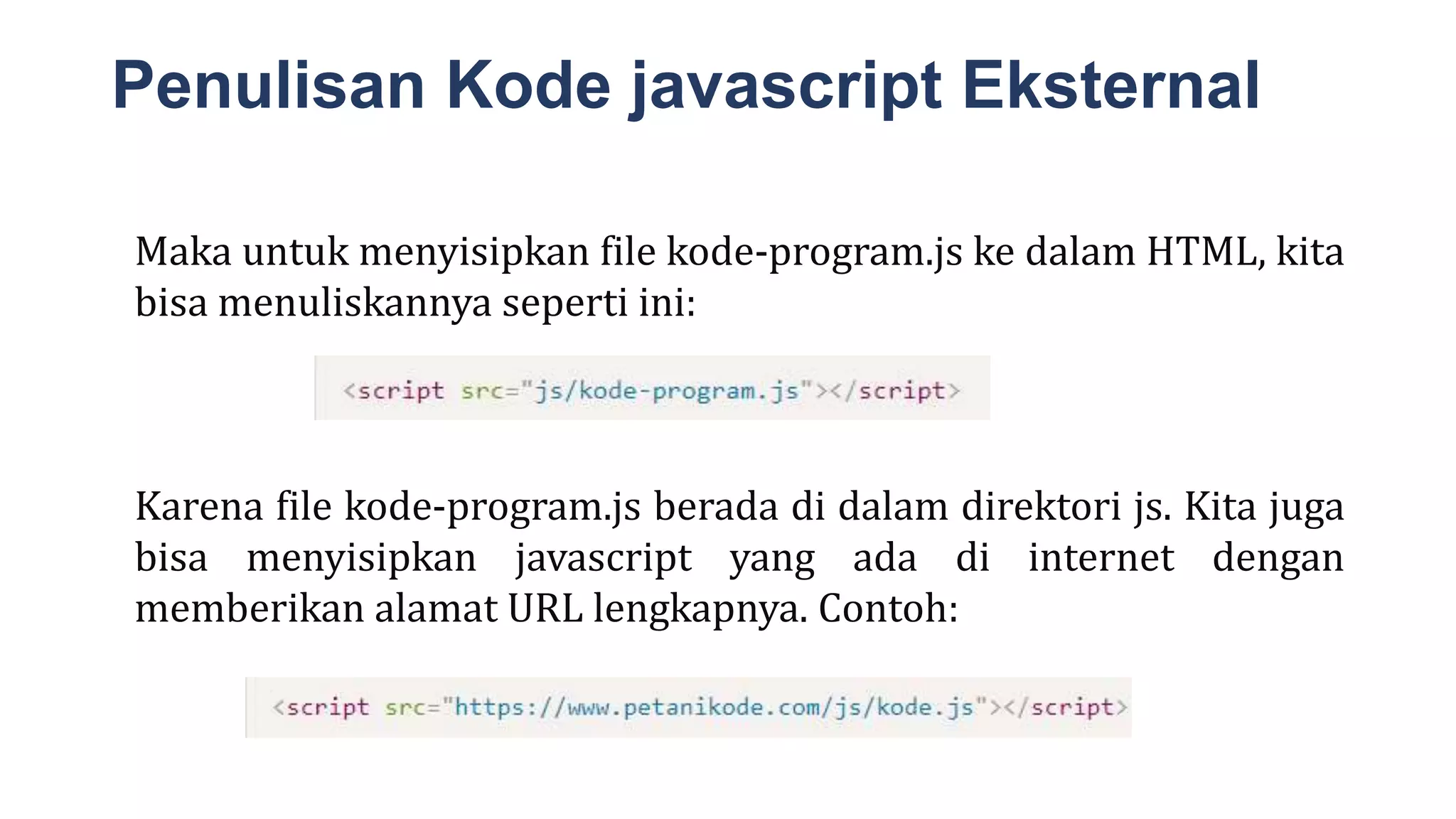 Penulisan Kode javascript Eksternal

Maka untuk menyisipkan file kode-program.js ke dalam HTML, kita bisa menuliskannya seperti ini:

<script src="js/kode-program.js"></script>

Karena file kode-program.js berada di dalam direktori js. Kita juga bisa menyisipkan javascript yang ada di internet dengan memberikan alamat URL lengkapnya. Contoh:

<script src="https://www.petanikode.com/js/kode.js"></script>